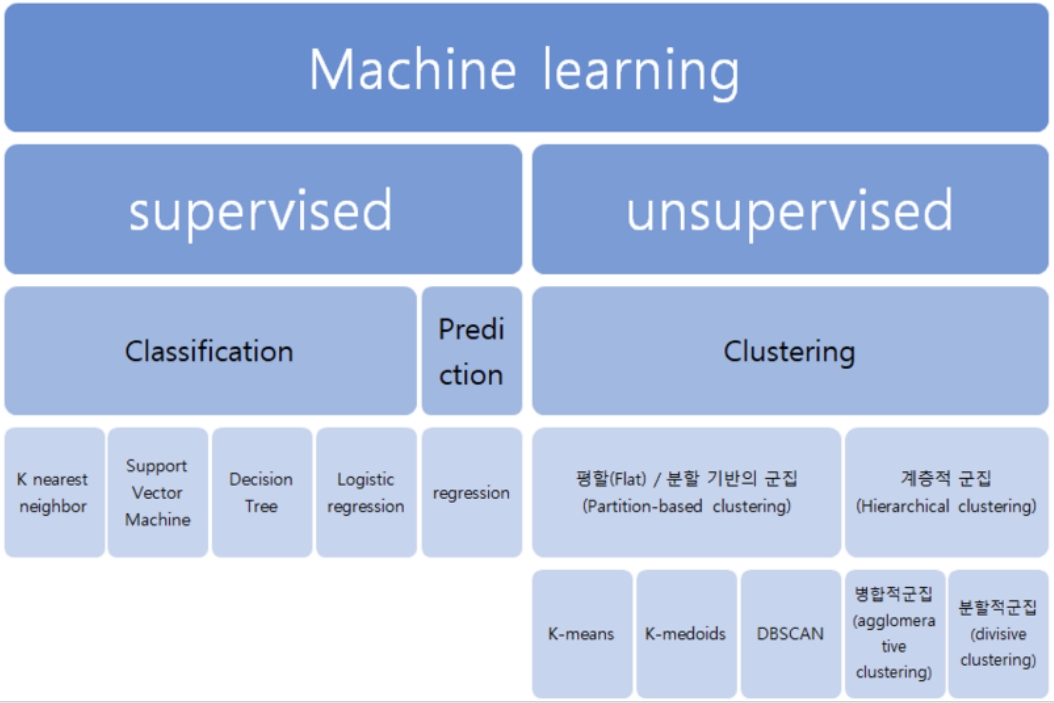 Machine learning

supervised

unsupervised

Classification

Prediction

Clustering

K nearest neighbor

Support Vector Machine

Decision Tree

Logistic regression

regression

평할(Flat) / 분할 기반의 군집 (Partition-based clustering)

계층적 군집 (Hierarchical clustering)

K-means

K-medoids

DBSCAN

병합적군집 (agglomerative clustering)

분할적군집 (divisive clustering)